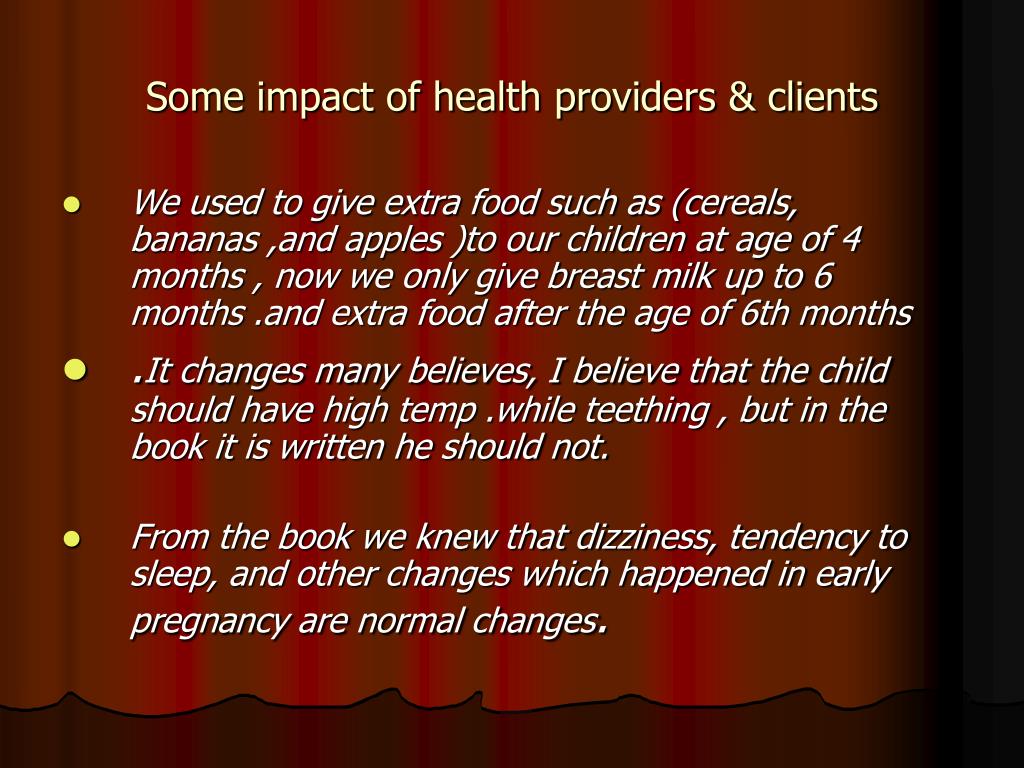 Some impact of health providers & clients

- We used to give extra food such as (cereals, bananas ,and apples )to our children at age of 4 months , now we only give breast milk up to 6 months .and extra food after the age of 6th months
- .It changes many believes, I believe that the child should have high temp .while teething , but in the book it is written he should not.
- From the book we knew that dizziness, tendency to sleep, and other changes which happened in early pregnancy are normal changes.